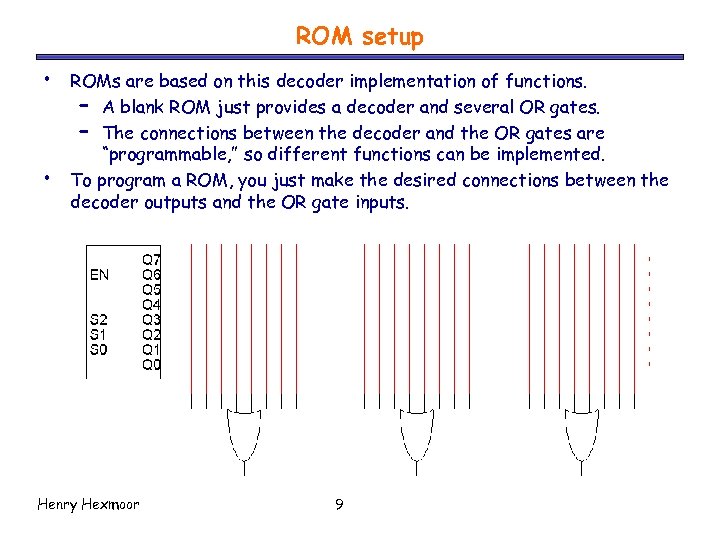 ROM setup

• ROMs are based on this decoder implementation of functions.
  – A blank ROM just provides a decoder and several OR gates.
  – The connections between the decoder and the OR gates are "programmable," so different functions can be implemented.
• To program a ROM, you just make the desired connections between the decoder outputs and the OR gate inputs.

EN
S2
S1
S0
Q7
Q6
Q5
Q4
Q3
Q2
Q1
Q0

Henry Hexmoor

9